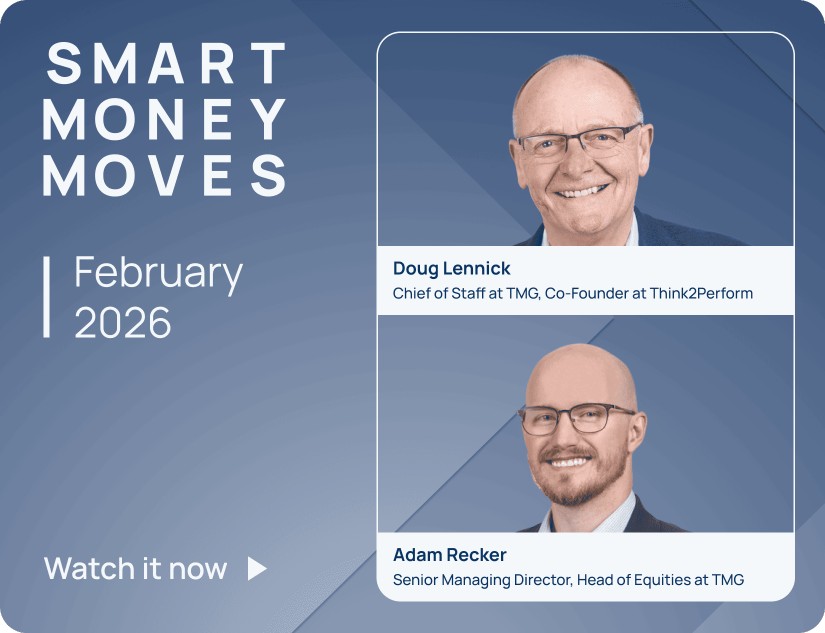 SMART MONEY MOVES

February 2026

Watch it now

Doug Lennick
Chief of Staff at TMG, Co-Founder at Think2Perform

Adam Recker
Senior Managing Director, Head of Equities at TMG